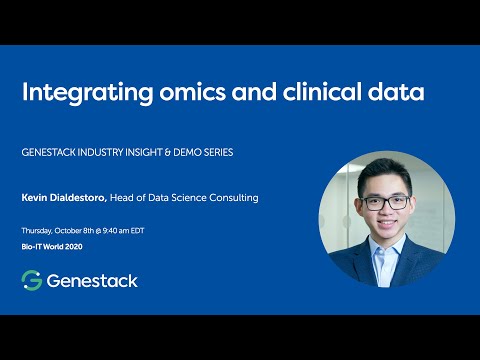 Integrating omics and clinical data

GENESTACK INDUSTRY INSIGHT & DEMO SERIES

Kevin Dialdestoro, Head of Data Science Consulting

Thursday, October 8th @ 9:40 am EDT

Bio-IT World 2020

Genestack